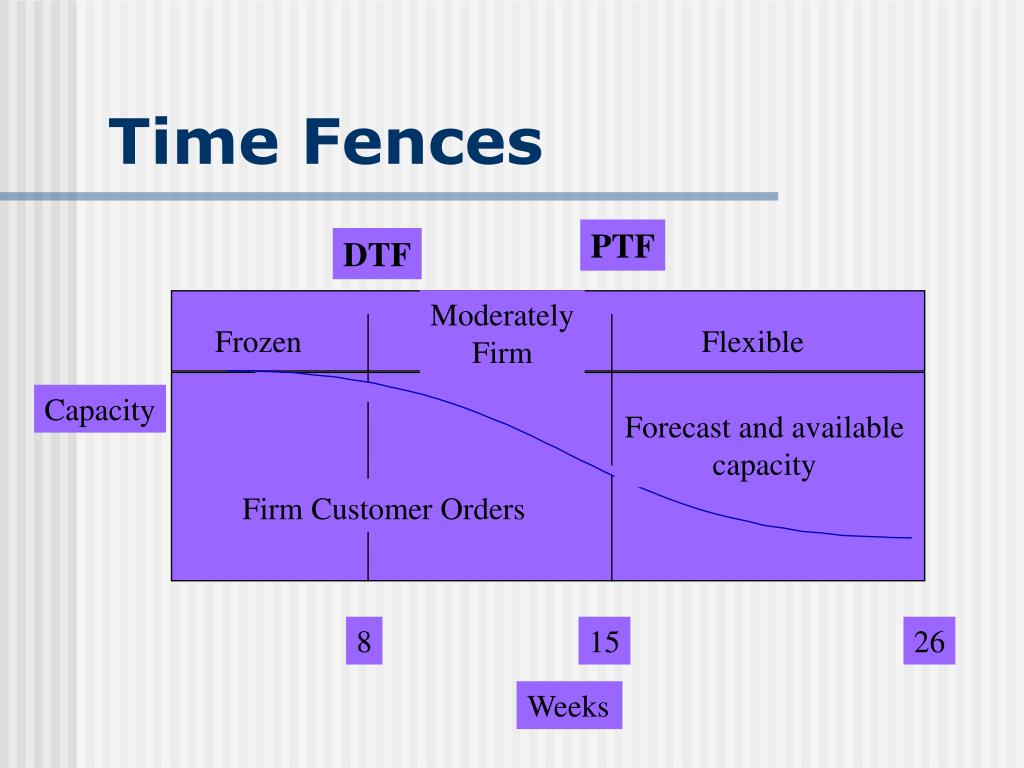 Time Fences

DTF

PTF

Frozen

Moderately Firm

Flexible

Capacity

Forecast and available capacity

Firm Customer Orders

8

15

26

Weeks